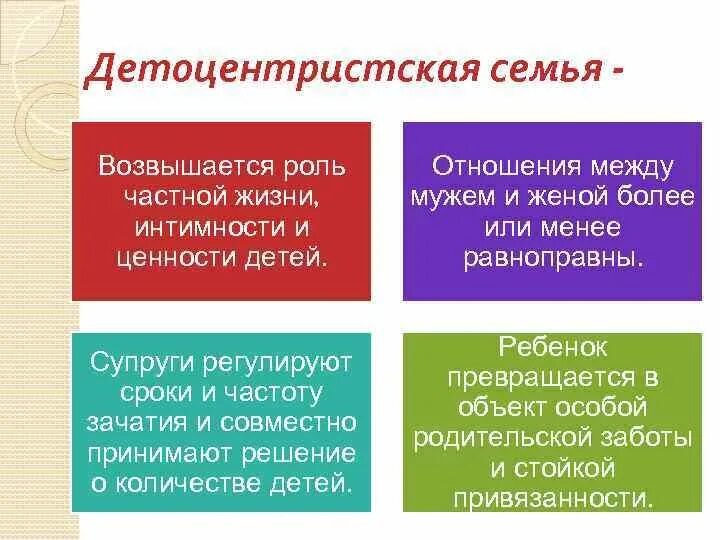 Детоцентристская семья -

Возвышается роль частной жизни, интимности и ценности детей.

Отношения между мужем и женой более или менее равноправны.

Супруги регулируют сроки и частоту зачатия и совместно принимают решение о количестве детей.

Ребенок превращается в объект особой родительской заботы и стойкой привязанности.